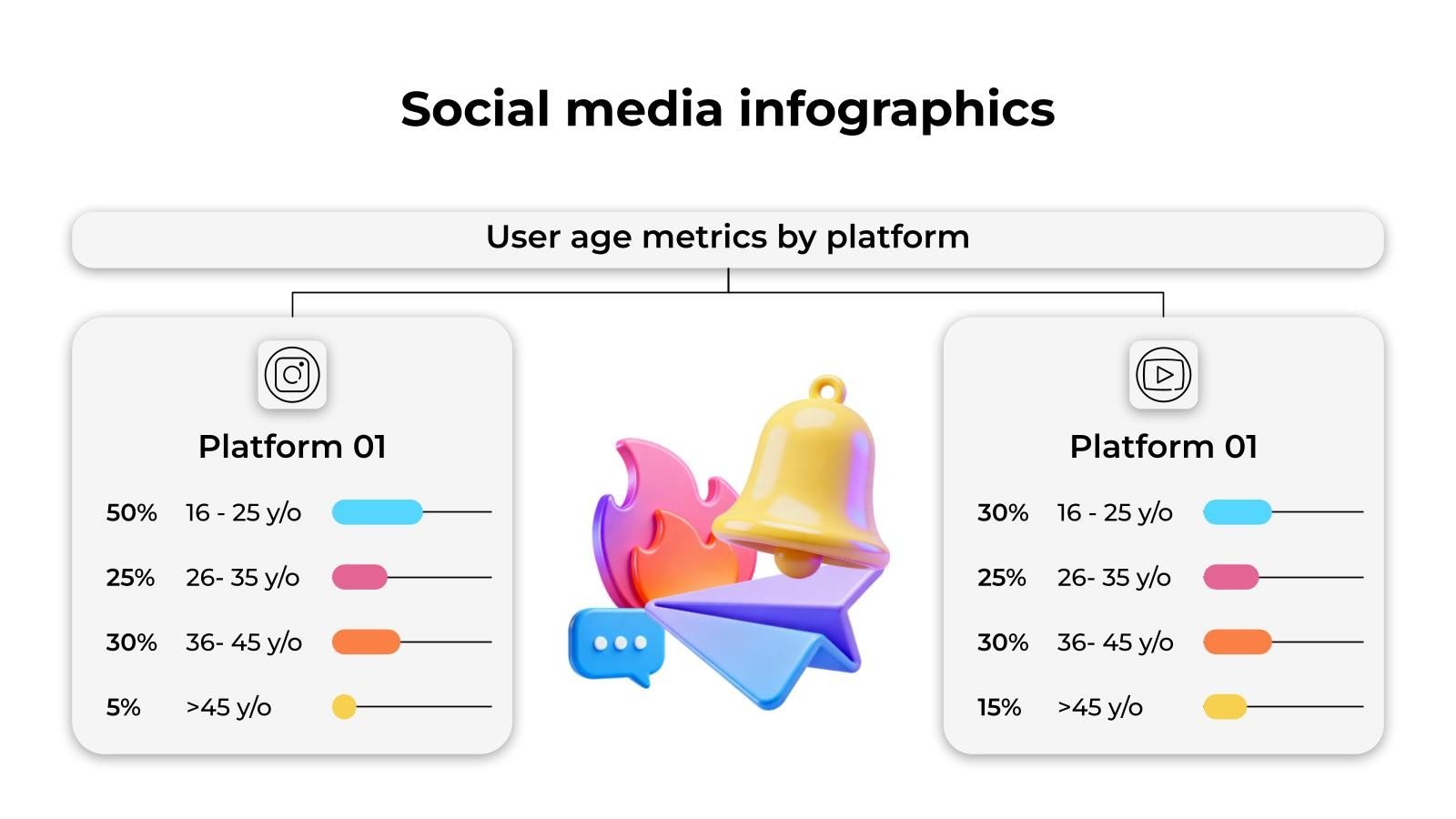 Social media infographics

User age metrics by platform

Platform 01

50% 16 - 25 y/o

25% 26- 35 y/o

30% 36- 45 y/o

5% >45 y/o

Platform 01

30% 16 - 25 y/o

25% 26- 35 y/o

30% 36- 45 y/o

15% >45 y/o